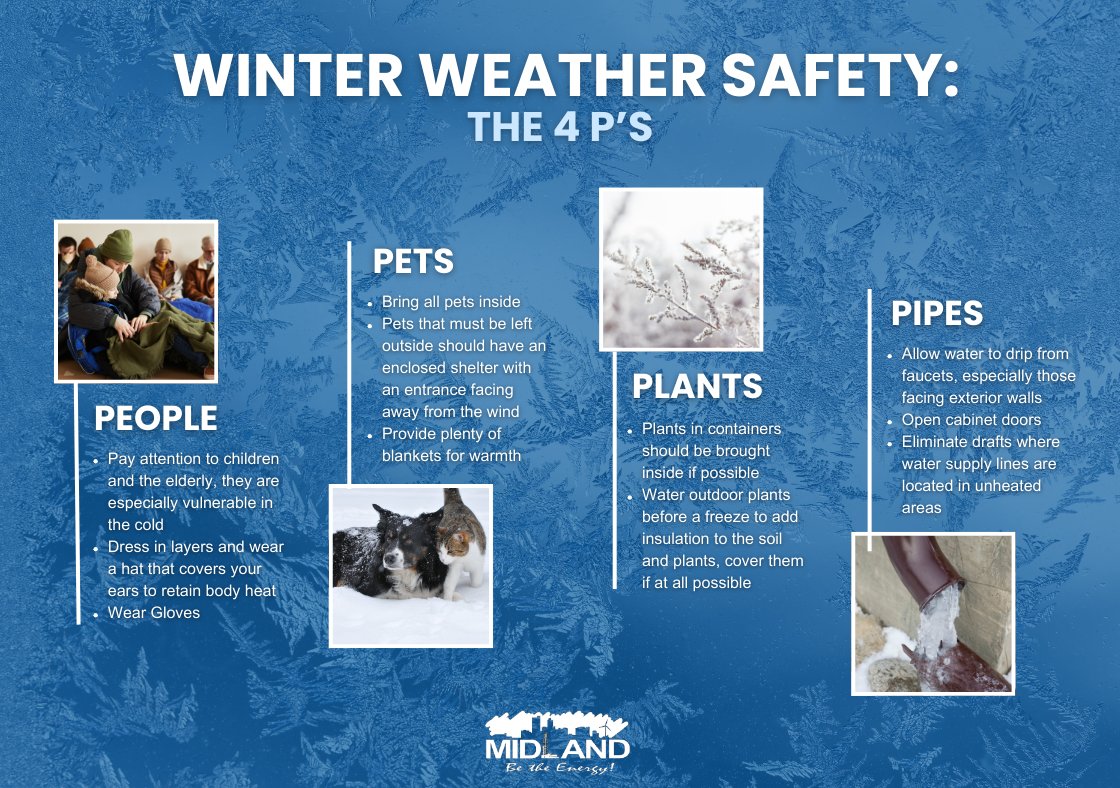 WINTER WEATHER SAFETY:
THE 4 P'S

PEOPLE
- Pay attention to children and the elderly, they are especially vulnerable in the cold
- Dress in layers and wear a hat that covers your ears to retain body heat
- Wear Gloves

PETS
- Bring all pets inside
- Pets that must be left outside should have an enclosed shelter with an entrance facing away from the wind
- Provide plenty of blankets for warmth

PLANTS
- Plants in containers should be brought inside if possible
- Water outdoor plants before a freeze to add insulation to the soil and plants, cover them if at all possible

PIPES
- Allow water to drip from faucets, especially those facing exterior walls
- Open cabinet doors
- Eliminate drafts where water supply lines are located in unheated areas

MIDLAND
Be the Energy!